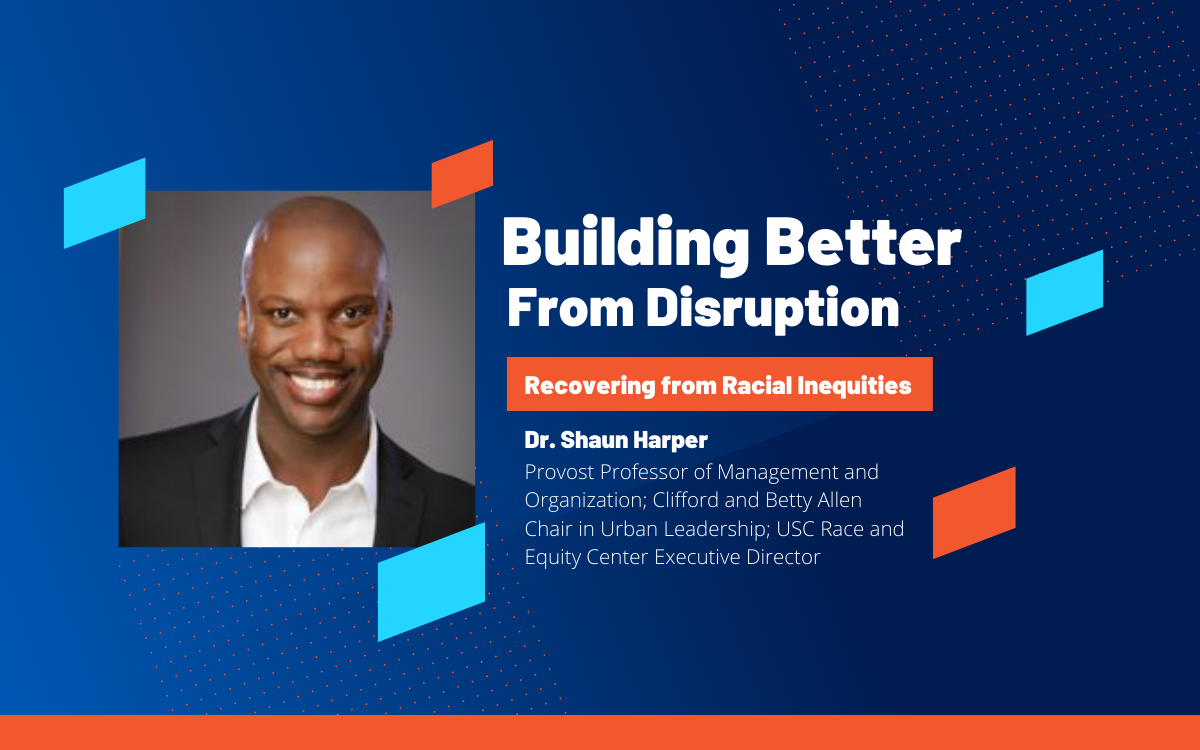 Building Better
From Disruption

Recovering from Racial Inequities

Dr. Shaun Harper
Provost Professor of Management and Organization; Clifford and Betty Allen Chair in Urban Leadership; USC Race and Equity Center Executive Director